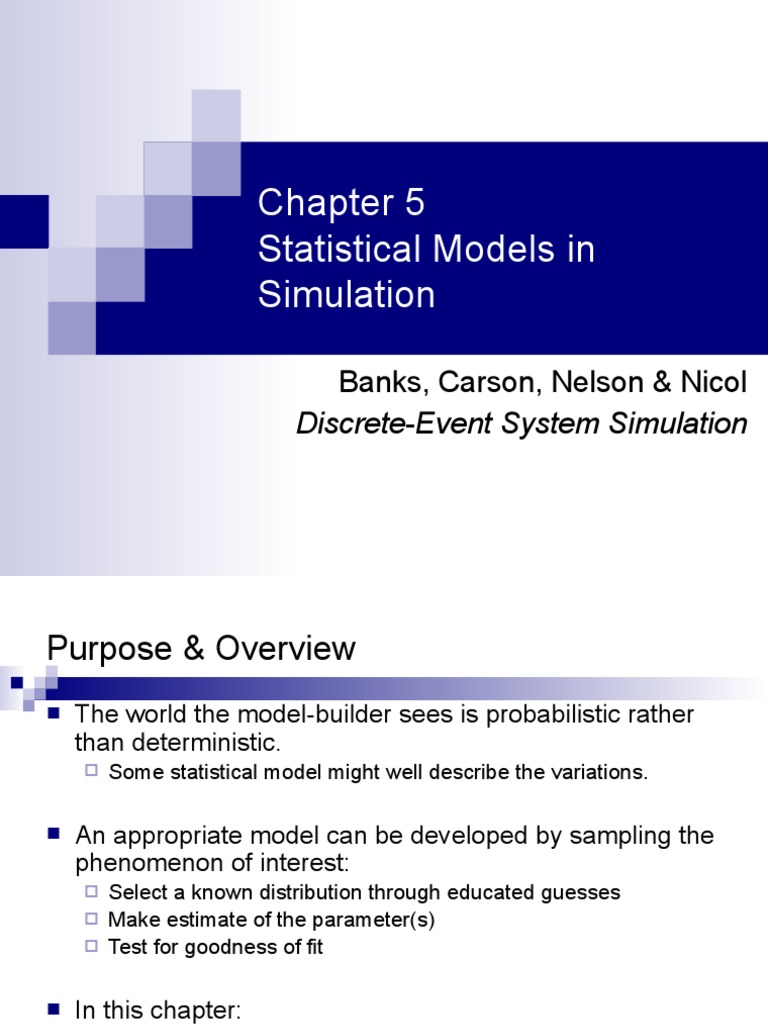 Chapter 5
Statistical Models in Simulation

Banks, Carson, Nelson & Nicol
Discrete-Event System Simulation

Purpose & Overview

The world the model-builder sees is probabilistic rather than deterministic.
Some statistical model might well describe the variations.

An appropriate model can be developed by sampling the phenomenon of interest:
Select a known distribution through educated guesses
Make estimate of the parameter(s)
Test for goodness of fit

In this chapter: